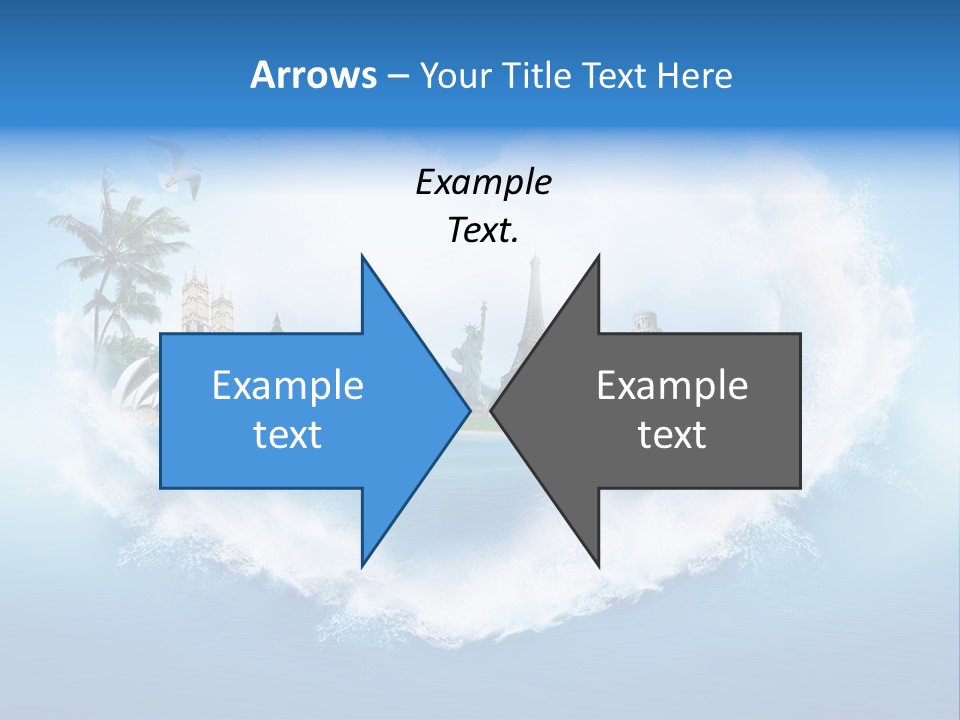 Arrows – Your Title Text Here

Example Text.

Example text

Example text